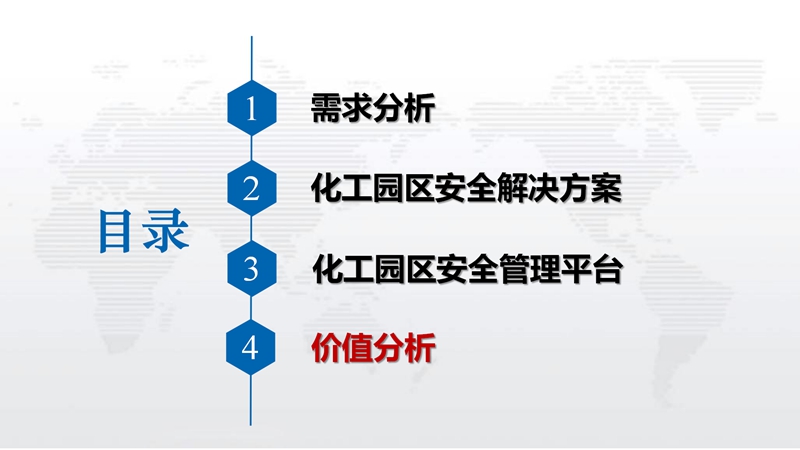 目录

1 需求分析

2 化工园区安全解决方案

3 化工园区安全管理平台

4 价值分析